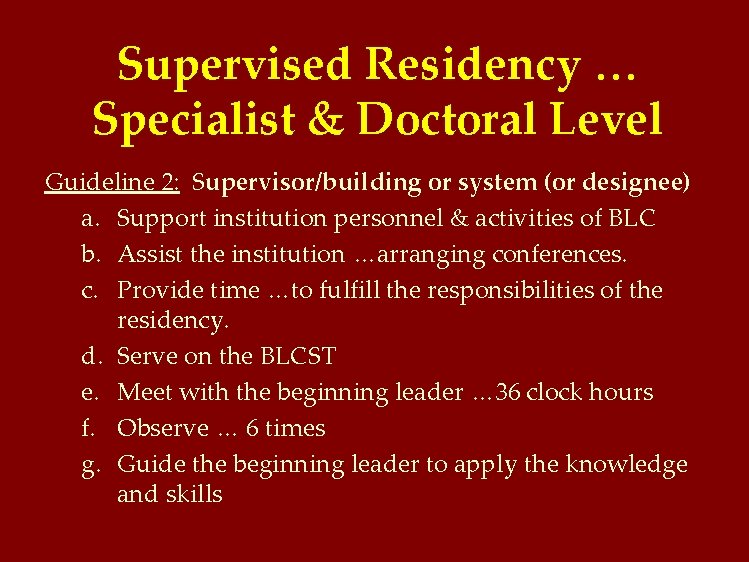 Supervised Residency …
Specialist & Doctoral Level

Guideline 2: Supervisor/building or system (or designee)

a. Support institution personnel & activities of BLC
b. Assist the institution …arranging conferences.
c. Provide time …to fulfill the responsibilities of the residency.
d. Serve on the BLCST
e. Meet with the beginning leader …36 clock hours
f. Observe … 6 times
g. Guide the beginning leader to apply the knowledge and skills